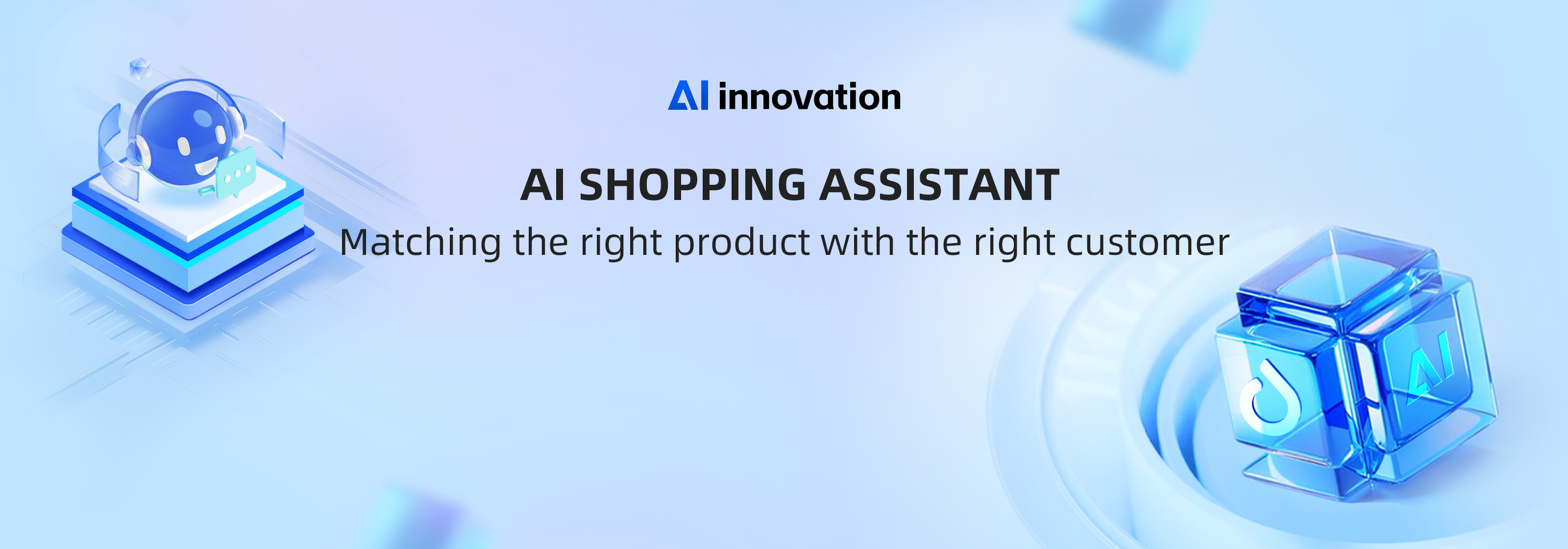 AI innovation

AI SHOPPING ASSISTANT

Matching the right product with the right customer

AI